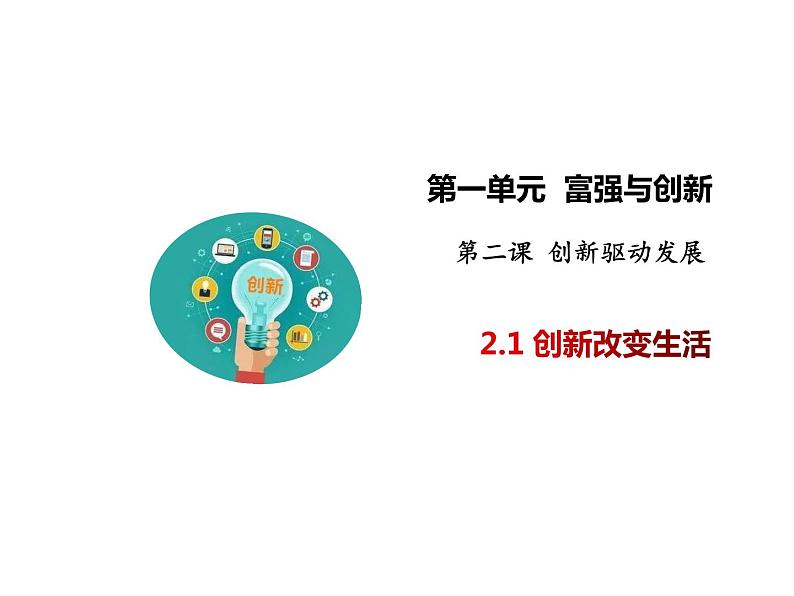 创新

第一单元 富强与创新

第二课 创新驱动发展

2.1 创新改变生活